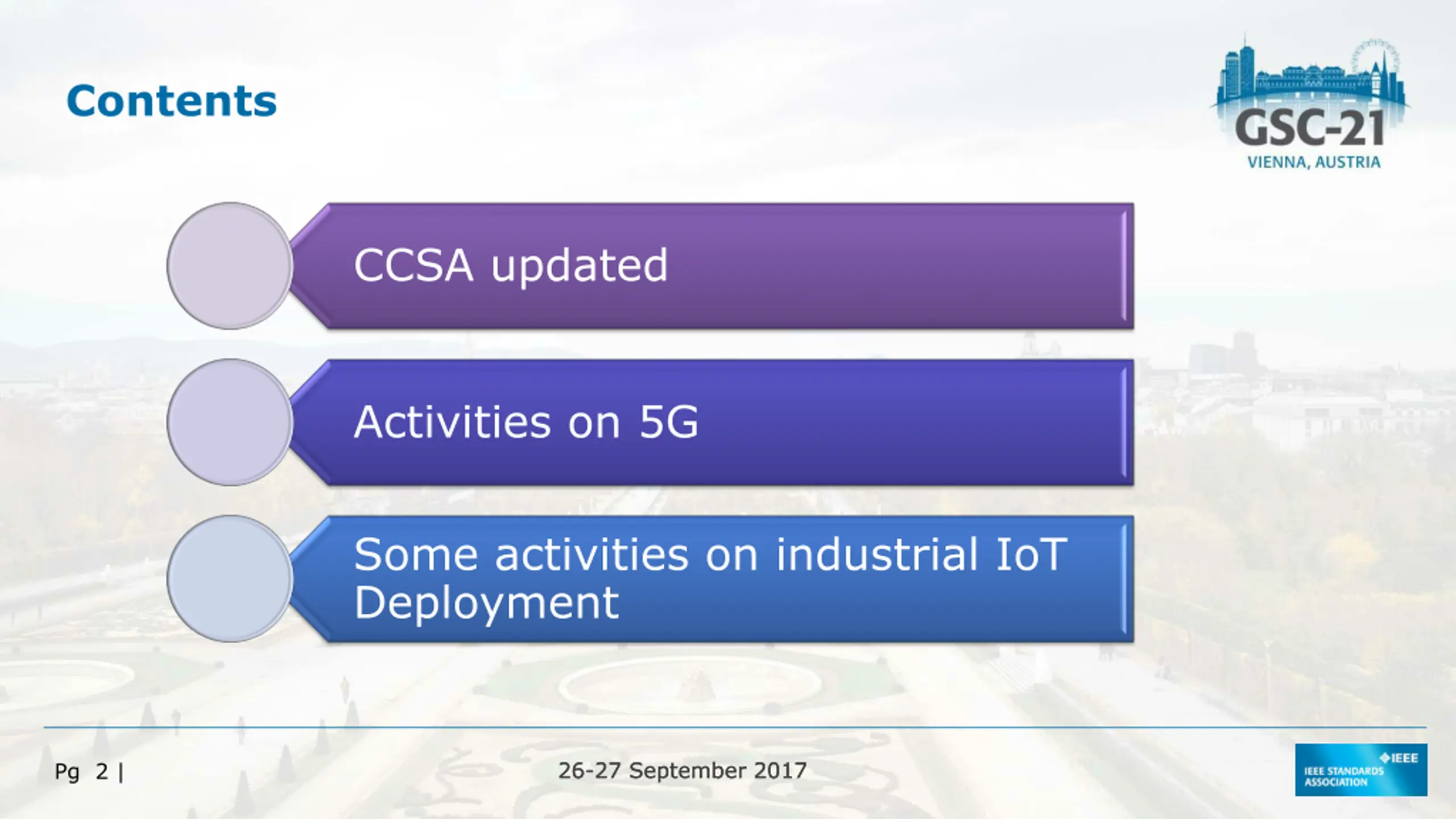 Contents

GSC-21
VIENNA, AUSTRIA

CCSA updated

Activities on 5G

Some activities on industrial IoT Deployment

Pg 2 |

26-27 September 2017

IEEE
IEEE STANDARDS ASSOCIATION